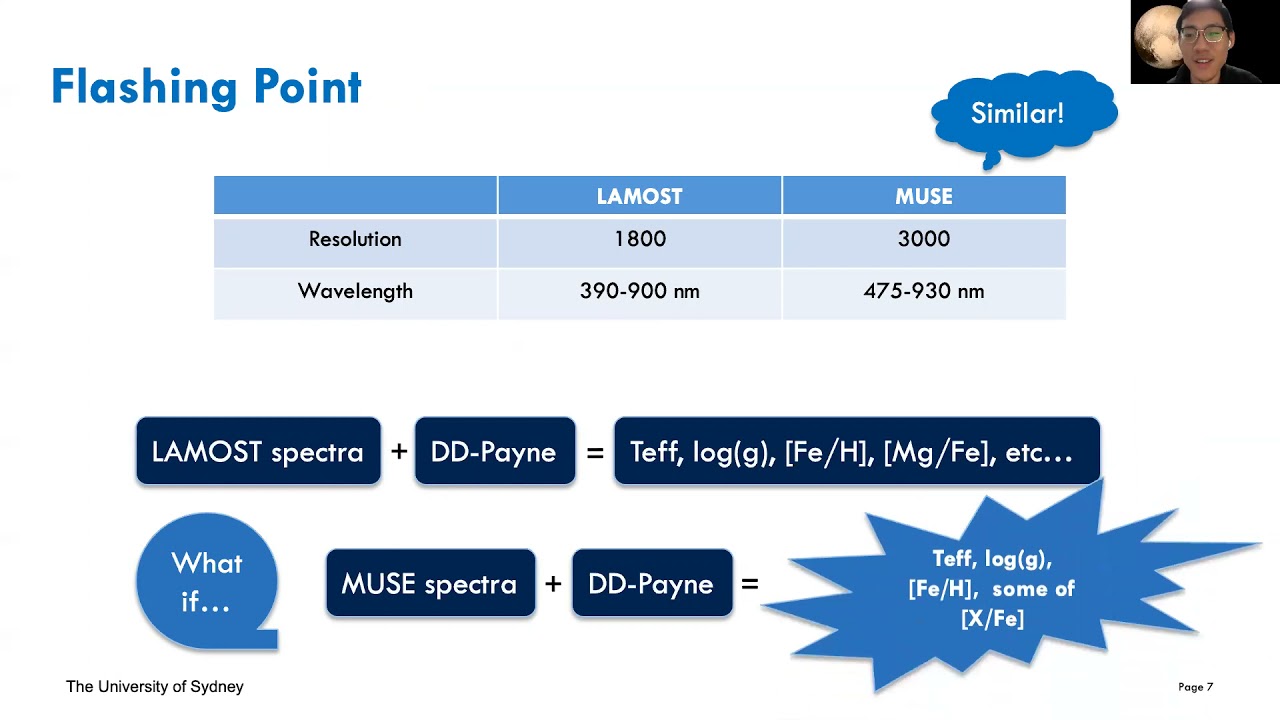 Flashing Point

Similar!

| | LAMOST | MUSE |
|---|---|---|
| Resolution | 1800 | 3000 |
| Wavelength | 390-900 nm | 475-930 nm |

LAMOST spectra + DD-Payne = Teff, log(g), [Fe/H], [Mg/Fe], etc…

What if…

MUSE spectra + DD-Payne =

Teff, log(g), [Fe/H], some of [X/Fe]

The University of Sydney

Page 7